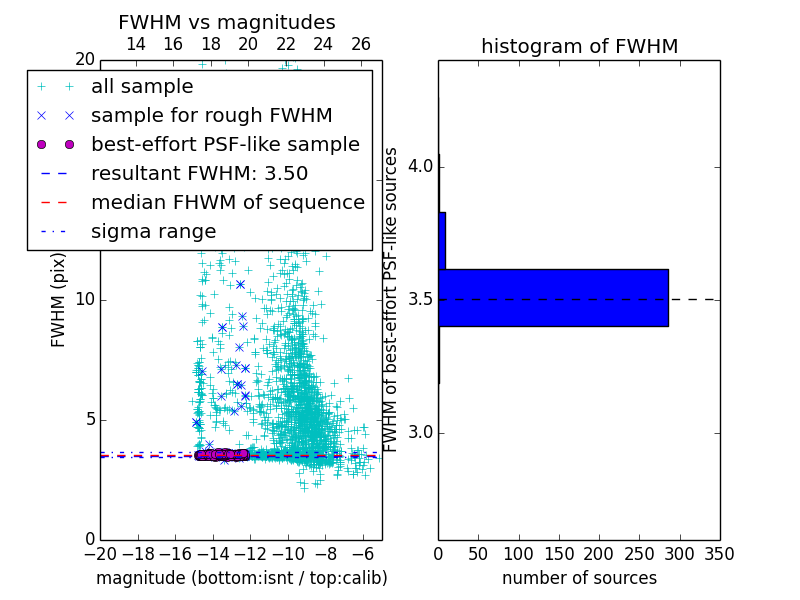 FWHM vs magnitudes

14 16 18 20 22 24 26

20

all sample
sample for rough FWHM
best-effort PSF-like sample
resultant FWHM: 3.50
median FHWM of sequence
sigma range

FWHM (pix)

10

5

0

−20 −18 −16 −14 −12 −10 −8 −6

magnitude (bottom:isnt / top:calib)

histogram of FWHM

FWHM of best-effort PSF-like sources

4.0

3.5

3.0

0 50 100 150 200 250 300 350

number of sources